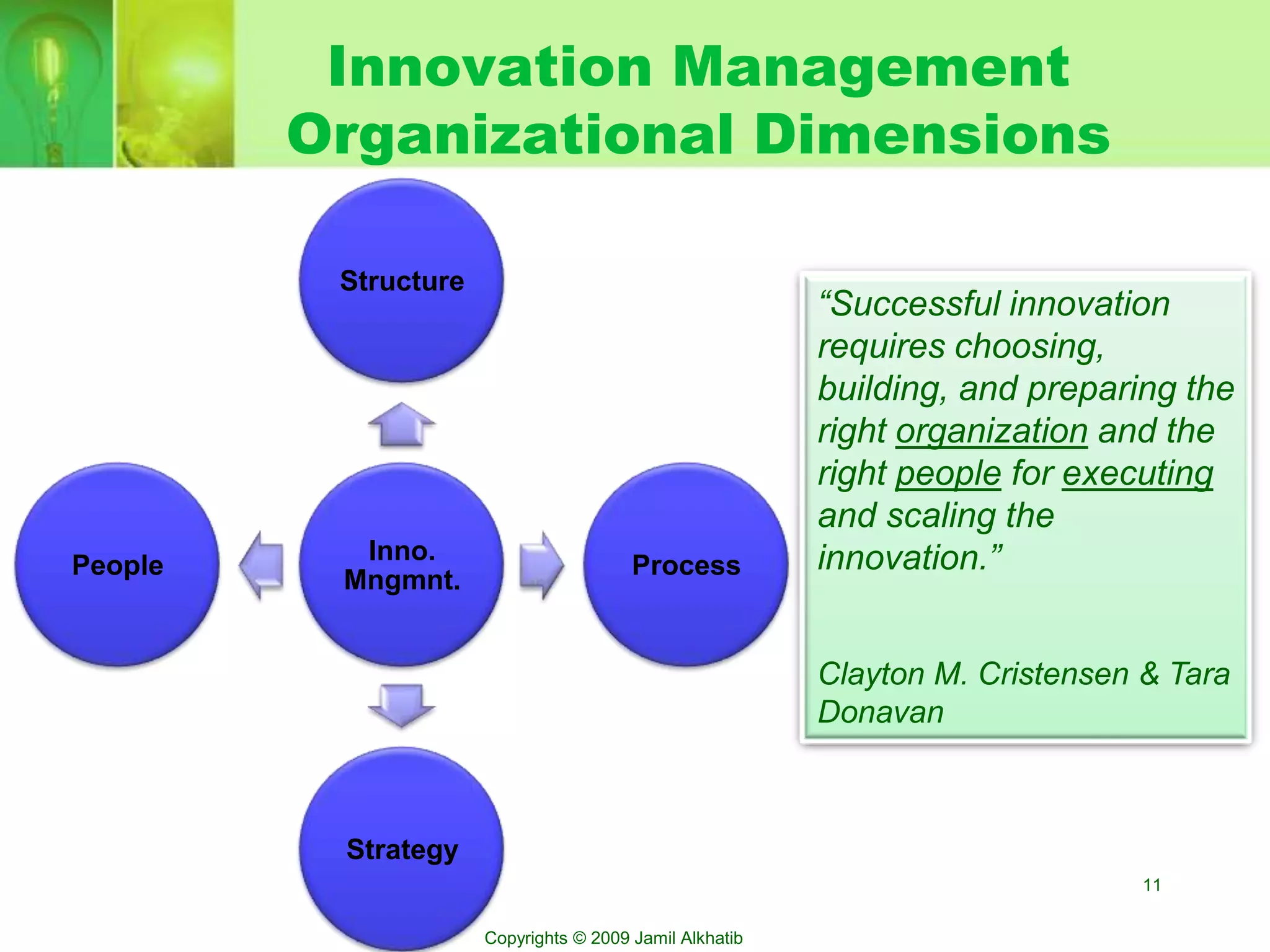 Innovation Management Organizational Dimensions

Structure

People

Inno. Mngmnt.

Process

Strategy

“Successful innovation requires choosing, building, and preparing the right organization and the right people for executing and scaling the innovation.”

Clayton M. Cristensen & Tara Donavan

11

Copyrights © 2009 Jamil Alkhatib